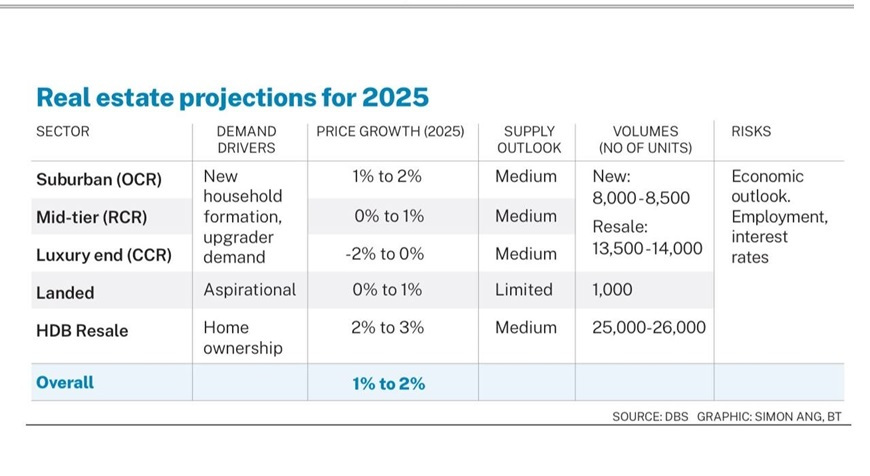 Real estate projections for 2025

| SECTOR | DEMAND DRIVERS | PRICE GROWTH (2025) | SUPPLY OUTLOOK | VOLUMES (NO OF UNITS) | RISKS |
|---|---|---|---|---|---|
| Suburban (OCR) | New household formation, upgrader demand | 1% to 2% | Medium | New: 8,000-8,500 Resale: 13,500-14,000 | Economic outlook. Employment, interest rates |
| Mid-tier (RCR) | | 0% to 1% | Medium | | |
| Luxury end (CCR) | | -2% to 0% | Medium | | |
| Landed | Aspirational | 0% to 1% | Limited | 1,000 | |
| HDB Resale | Home ownership | 2% to 3% | Medium | 25,000-26,000 | |
| Overall | | 1% to 2% | | | |

SOURCE: DBS GRAPHIC: SIMON ANG, BT